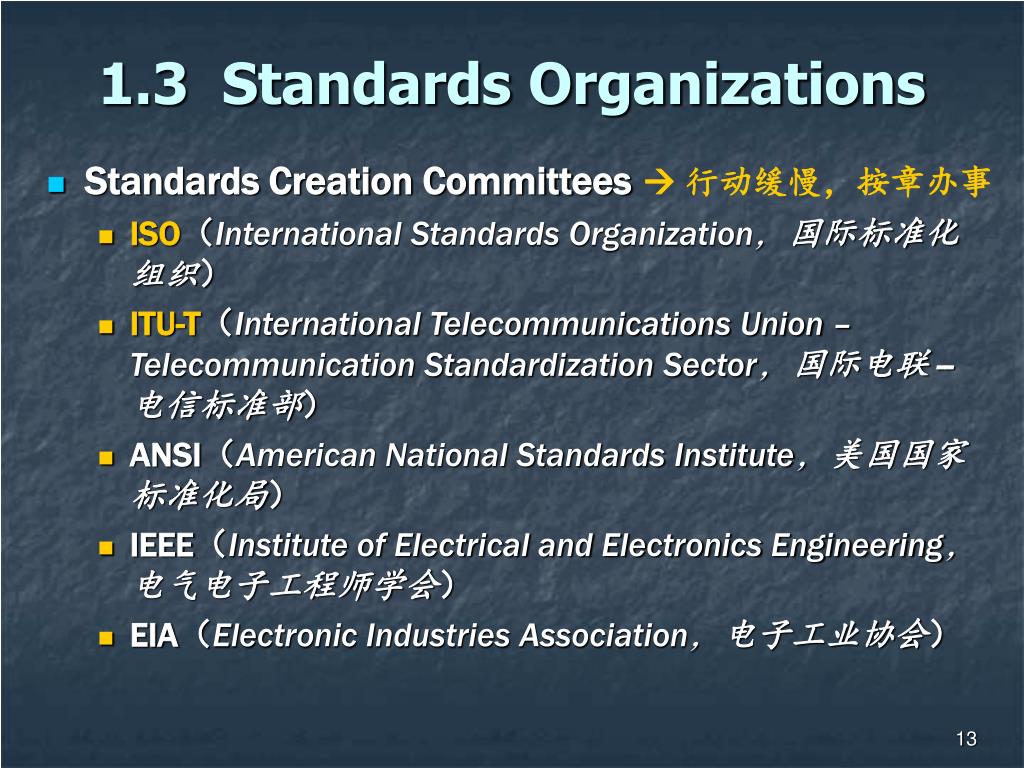 1.3 Standards Organizations

Standards Creation Committees → 行动缓慢，按章办事

ISO（International Standards Organization，国际标准化组织）

ITU-T（International Telecommunications Union – Telecommunication Standardization Sector，国际电联—电信标准部）

ANSI（American National Standards Institute，美国国家标准化局）

IEEE（Institute of Electrical and Electronics Engineering，电气电子工程师学会）

EIA（Electronic Industries Association，电子工业协会）

13